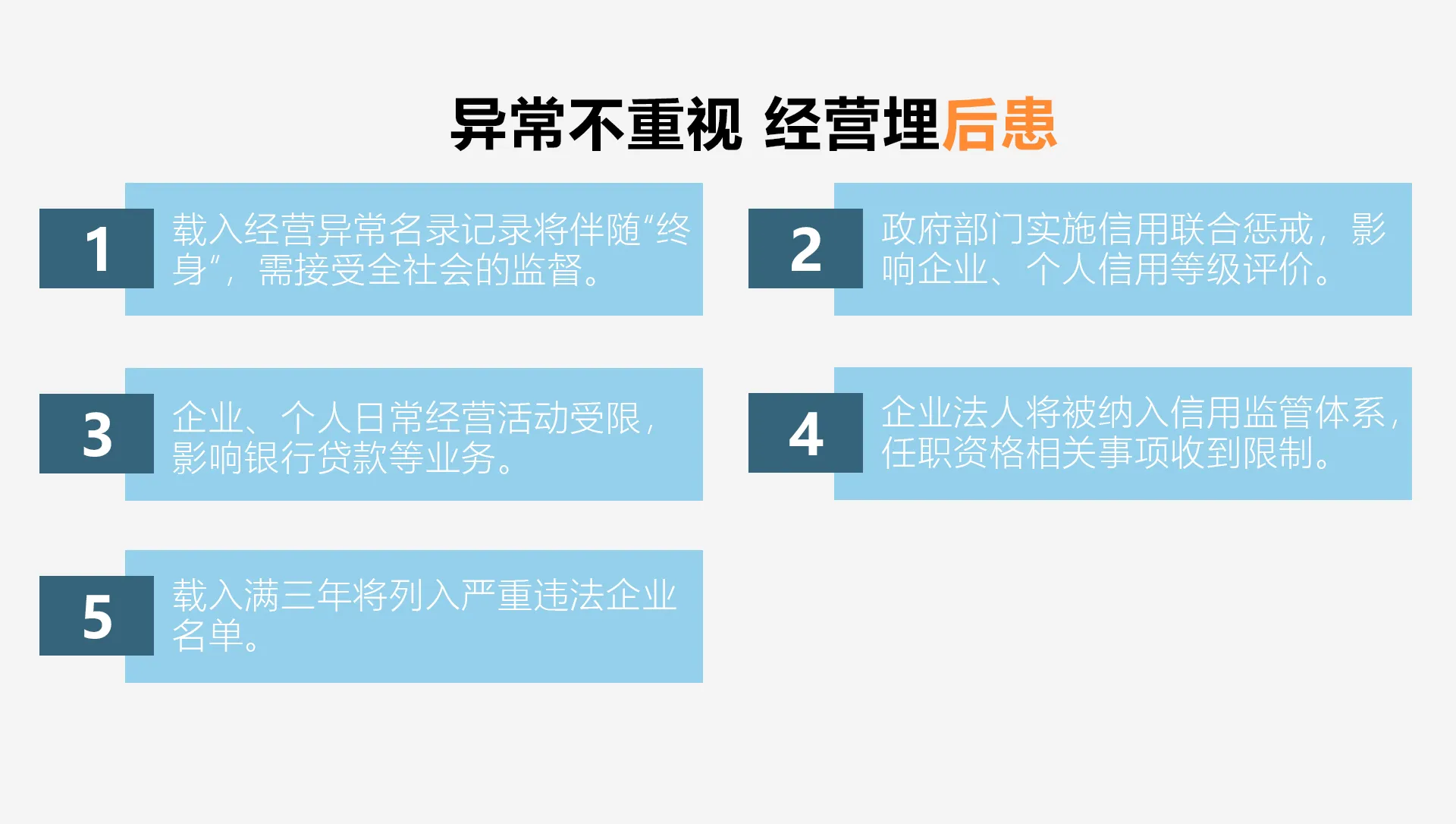 异常不重视 经营埋后患

1
载入经营异常名录记录将伴随“终身”，需接受全社会的监督。

2
政府部门实施信用联合惩戒，影响企业、个人信用等级评价。

3
企业、个人日常经营活动受限，影响银行贷款等业务。

4
企业法人将被纳入信用监管体系，任职资格相关事项收到限制。

5
载入满三年将列入严重违法企业名单。